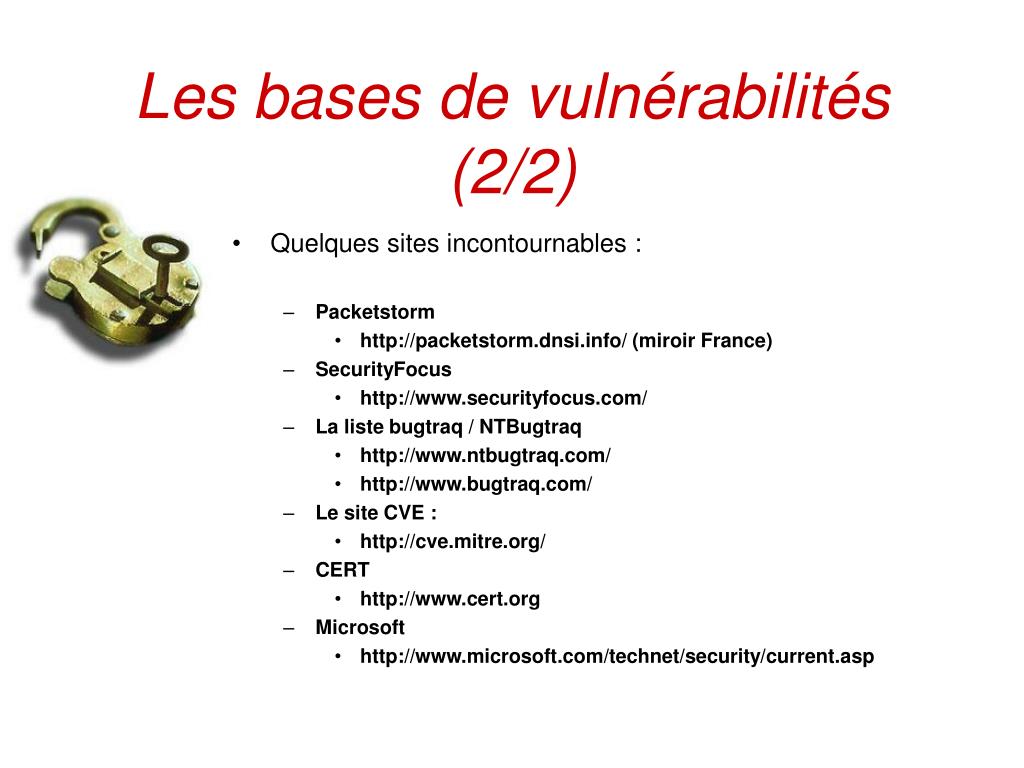 Les bases de vulnérabilités (2/2)

• Quelques sites incontournables :

– Packetstorm
• http://packetstorm.dnsi.info/ (miroir France)
– SecurityFocus
• http://www.securityfocus.com/
– La liste bugtraq / NTBugtraq
• http://www.ntbugtraq.com/
• http://www.bugtraq.com/
– Le site CVE :
• http://cve.mitre.org/
– CERT
• http://www.cert.org
– Microsoft
• http://www.microsoft.com/technet/security/current.asp